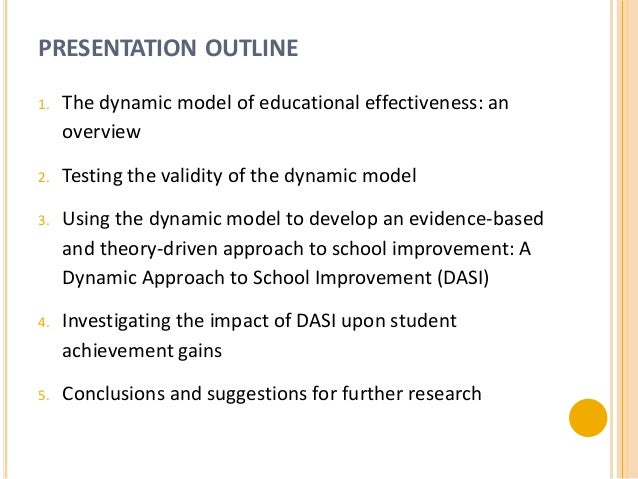 PRESENTATION OUTLINE

1. The dynamic model of educational effectiveness: an overview

2. Testing the validity of the dynamic model

3. Using the dynamic model to develop an evidence-based and theory-driven approach to school improvement: A Dynamic Approach to School Improvement (DASI)

4. Investigating the impact of DASI upon student achievement gains

5. Conclusions and suggestions for further research